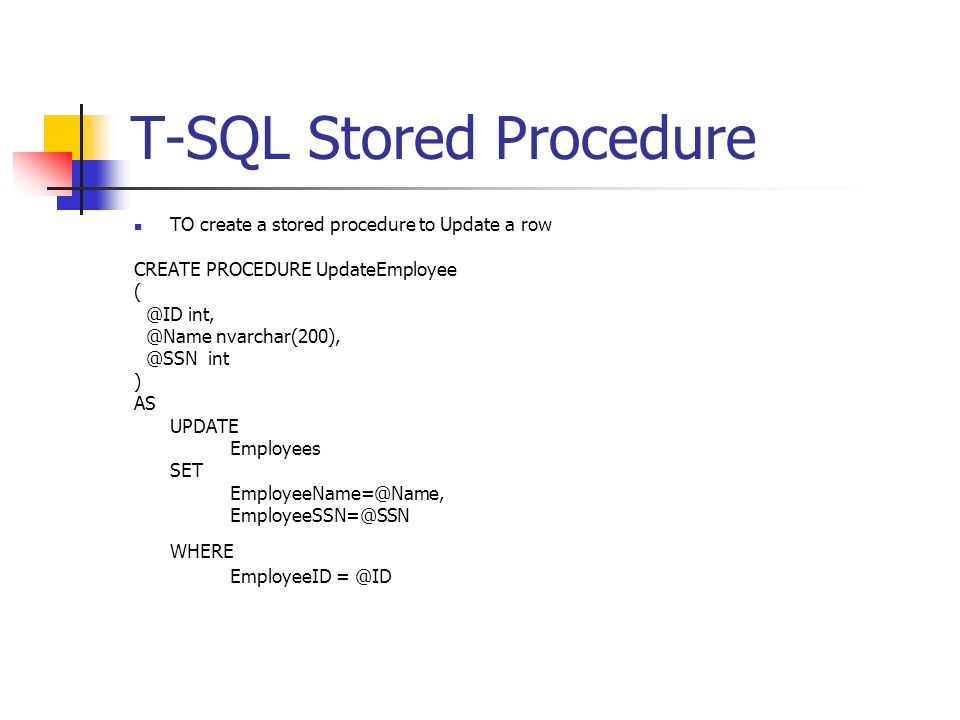 T-SQL Stored Procedure

TO create a stored procedure to Update a row

CREATE PROCEDURE UpdateEmployee
(
@ID int,
@Name nvarchar(200),
@SSN int
)
AS
UPDATE
Employees
SET
EmployeeName=@Name,
EmployeeSSN=@SSN
WHERE
EmployeeID = @ID